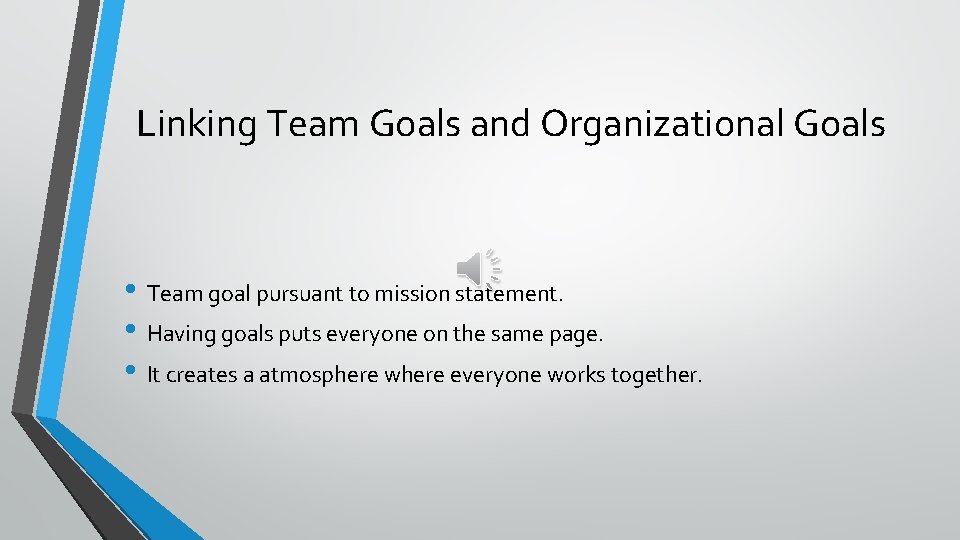 Linking Team Goals and Organizational Goals

• Team goal pursuant to mission statement.
• Having goals puts everyone on the same page.
• It creates a atmosphere where everyone works together.